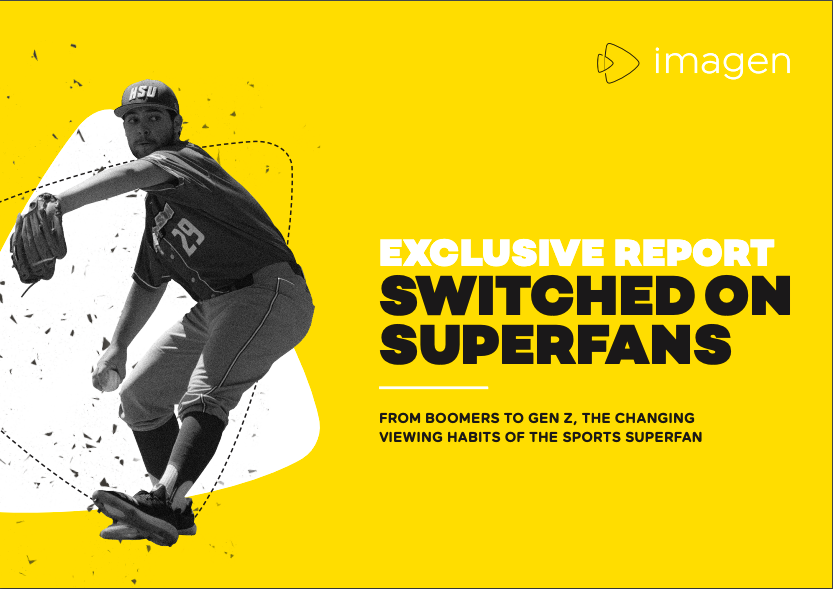 imagen

HSU

29

EXCLUSIVE REPORT
SWITCHED ON SUPERFANS

FROM BOOMERS TO GEN Z, THE CHANGING VIEWING HABITS OF THE SPORTS SUPERFAN